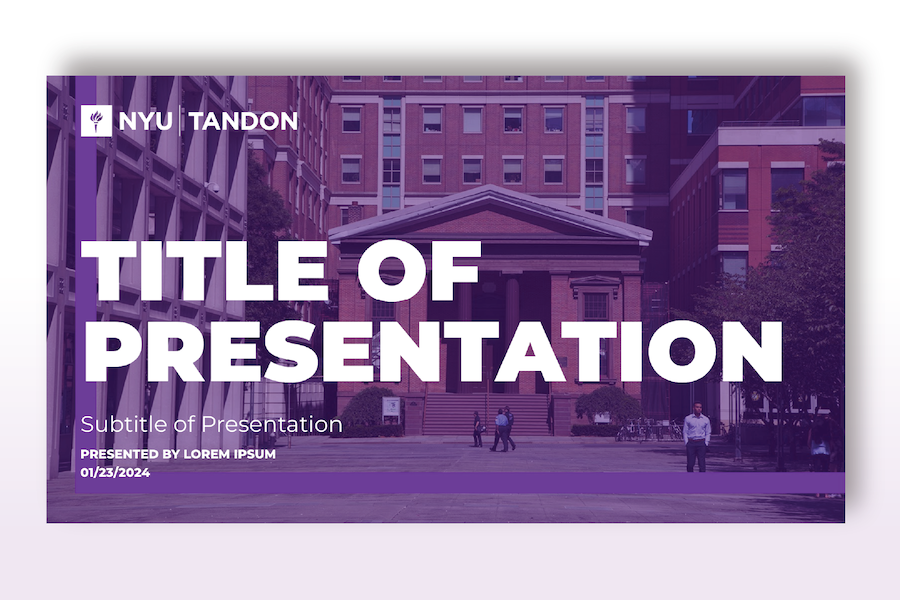 NYU | TANDON

TITLE OF PRESENTATION

Subtitle of Presentation

PRESENTED BY LOREM IPSUM
01/23/2024